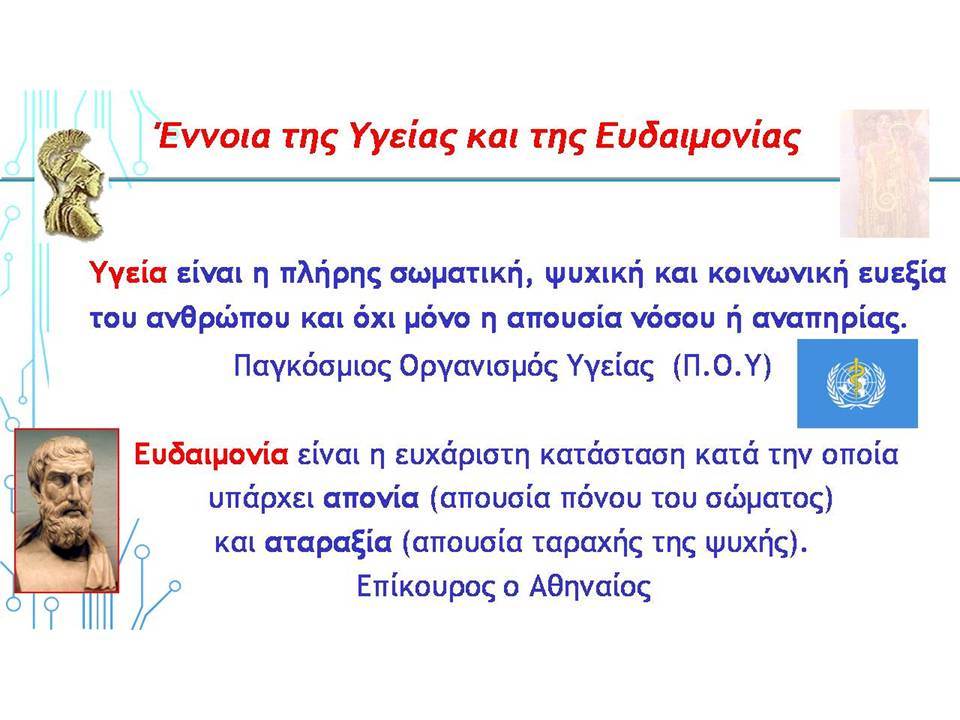 Έννοια της Υγείας και της Ευδαιμονίας

Υγεία είναι η πλήρης σωματική, ψυχική και κοινωνική ευεξία του ανθρώπου και όχι μόνο η απουσία νόσου ή αναπηρίας.
Παγκόσμιος Οργανισμός Υγείας (Π.Ο.Υ)

Ευδαιμονία είναι η ευχάριστη κατάσταση κατά την οποία υπάρχει απονία (απουσία πόνου του σώματος) και αταραξία (απουσία ταραχής της ψυχής).
Επίκουρος ο Αθηναίος